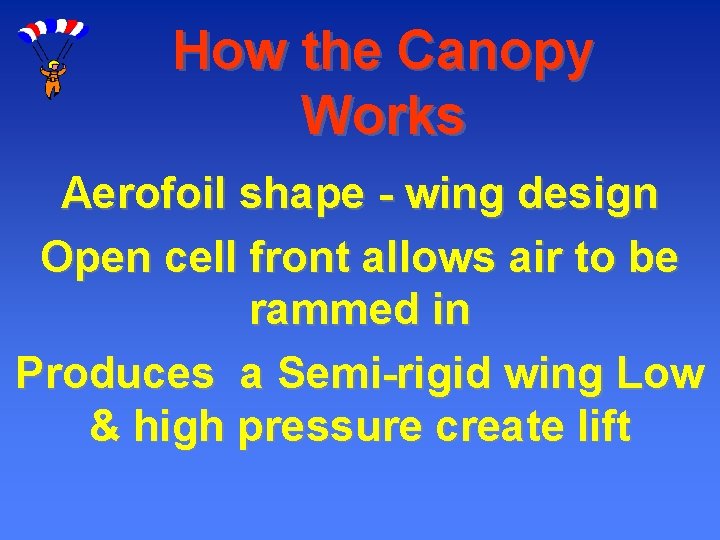 How the Canopy Works

Aerofoil shape - wing design

Open cell front allows air to be rammed in

Produces a Semi-rigid wing Low & high pressure create lift